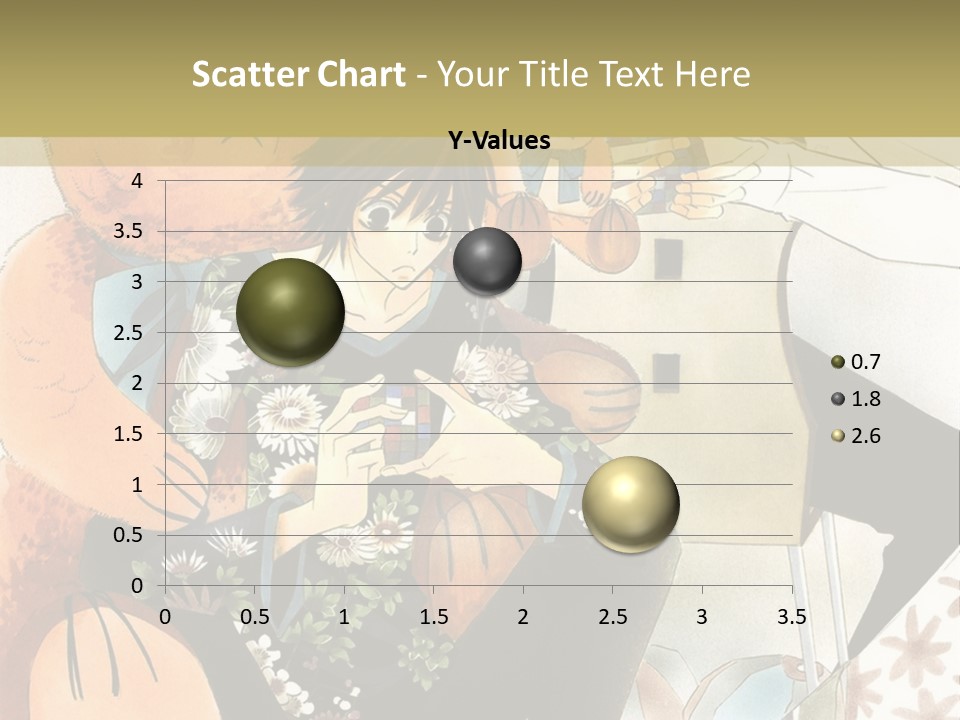 Scatter Chart - Your Title Text Here

Y-Values

4
3.5
3
2.5
2
1.5
1
0.5
0

0 0.5 1 1.5 2 2.5 3 3.5

0.7
1.8
2.6